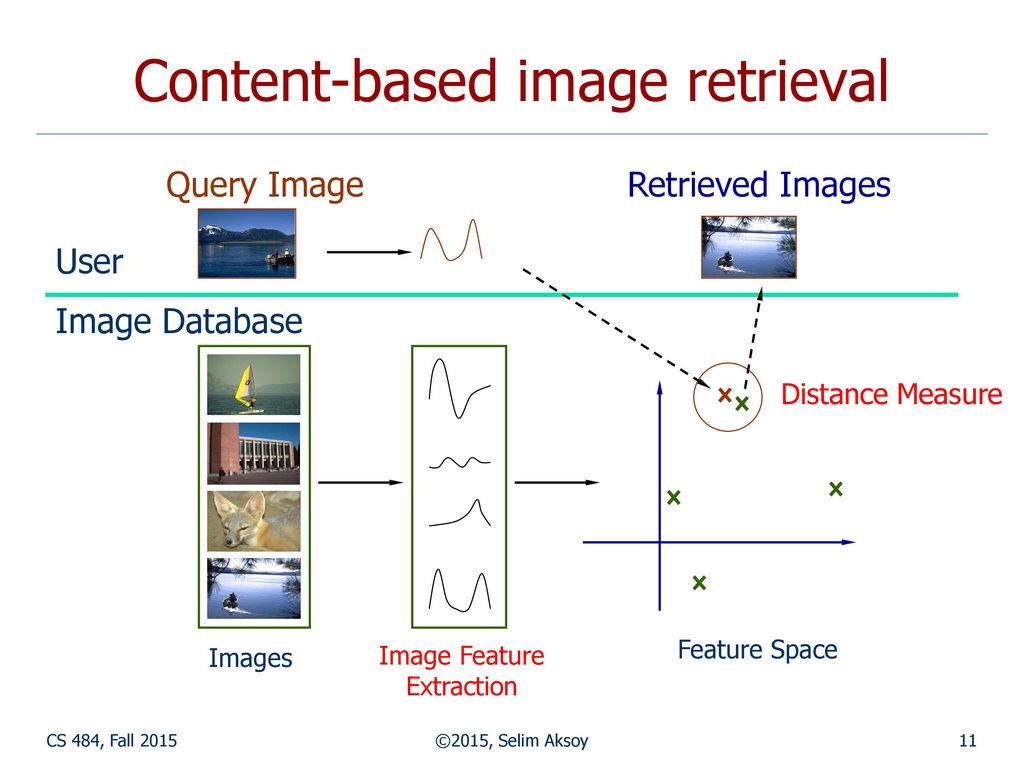 Content-based image retrieval

Query Image

Retrieved Images

User

Image Database

Distance Measure

Images

Image Feature Extraction

Feature Space

CS 484, Fall 2015

©2015, Selim Aksoy

11